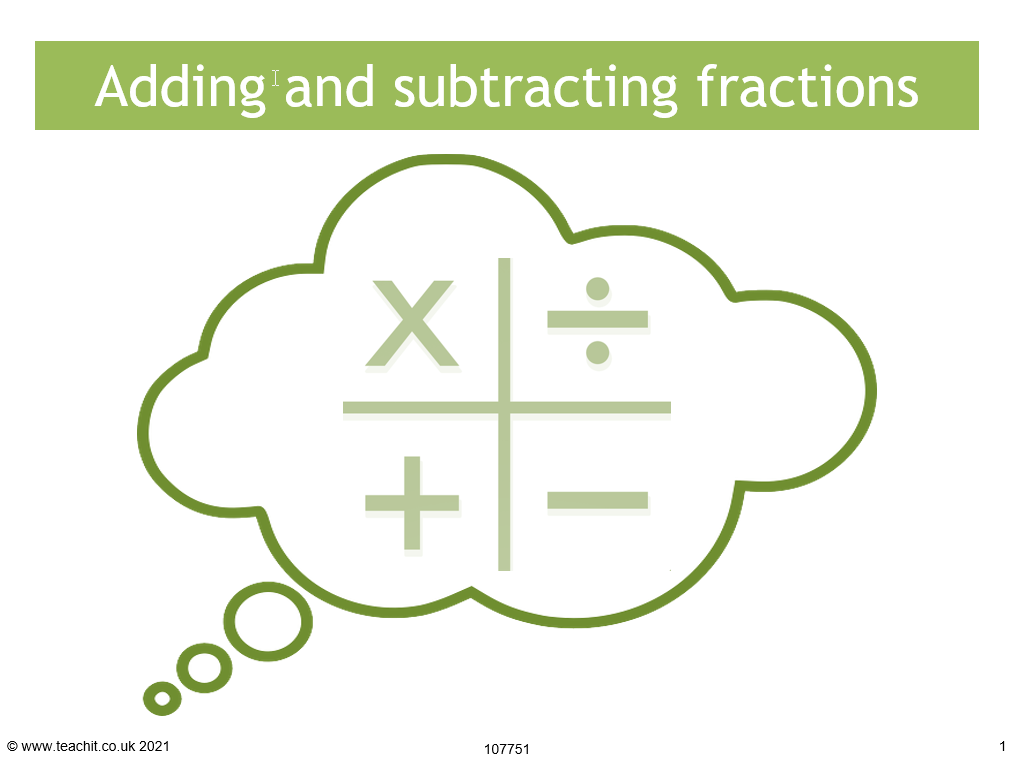 Adding and subtracting fractions

x ÷

+ −

© www.teachit.co.uk 2021 107751 1